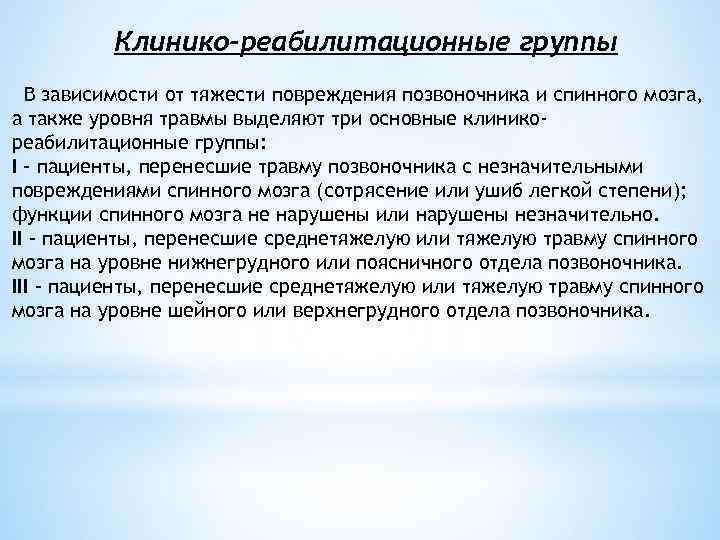 Клинико-реабилитационные группы

В зависимости от тяжести повреждения позвоночника и спинного мозга, а также уровня травмы выделяют три основные клинико-реабилитационные группы:
I – пациенты, перенесшие травму позвоночника с незначительными повреждениями спинного мозга (сотрясение или ушиб легкой степени); функции спинного мозга не нарушены или нарушены незначительно.
II – пациенты, перенесшие среднетяжелую или тяжелую травму спинного мозга на уровне нижнегрудного или поясничного отдела позвоночника.
III – пациенты, перенесшие среднетяжелую или тяжелую травму спинного мозга на уровне шейного или верхнегрудного отдела позвоночника.